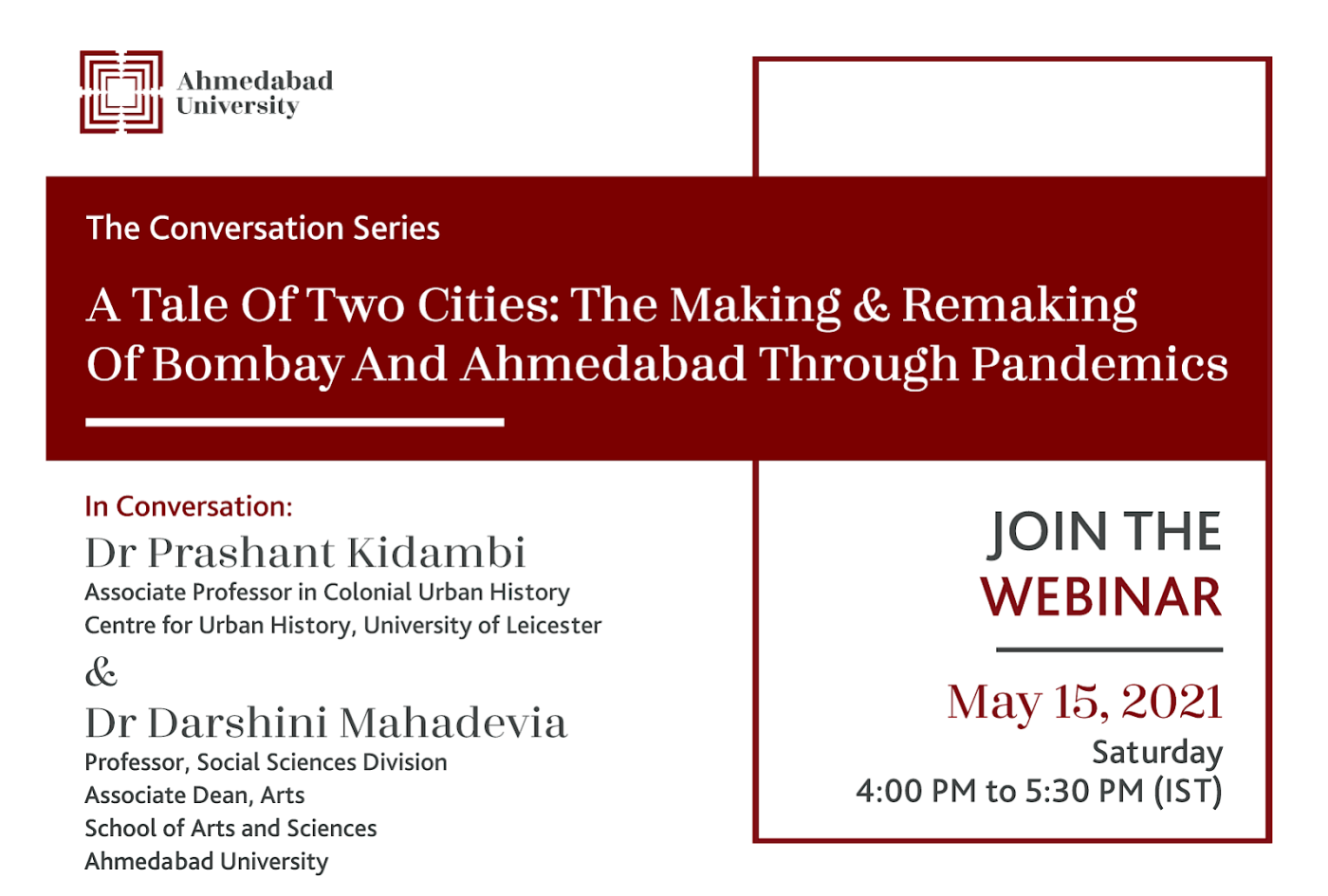 Ahmedabad University

The Conversation Series

A Tale Of Two Cities: The Making & Remaking Of Bombay And Ahmedabad Through Pandemics

In Conversation:

Dr Prashant Kidambi
Associate Professor in Colonial Urban History
Centre for Urban History, University of Leicester

&

Dr Darshini Mahadevia
Professor, Social Sciences Division
Associate Dean, Arts
School of Arts and Sciences
Ahmedabad University

JOIN THE WEBINAR

May 15, 2021
Saturday
4:00 PM to 5:30 PM (IST)